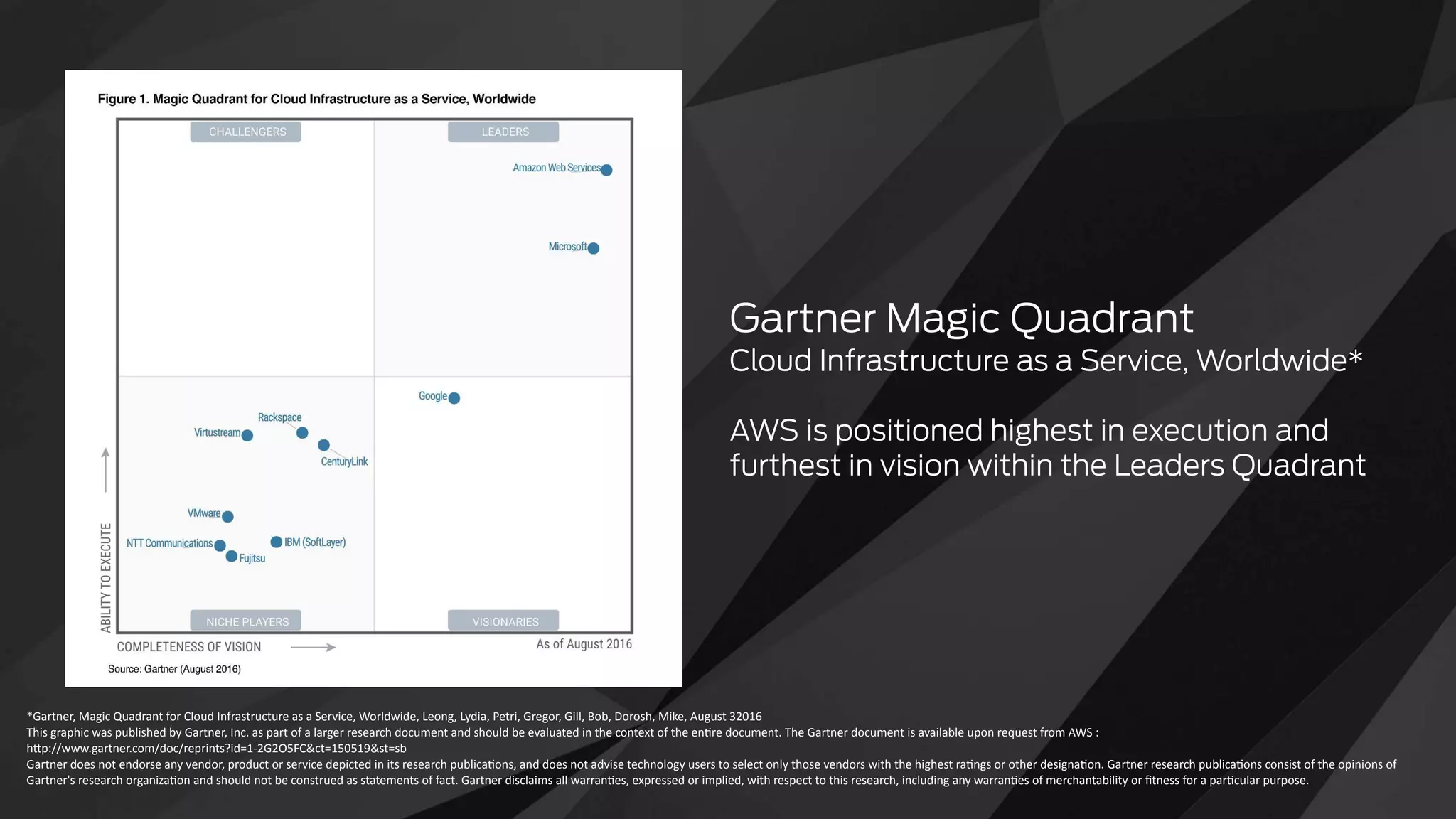 Figure 1. Magic Quadrant for Cloud Infrastructure as a Service, Worldwide

CHALLENGERS

LEADERS

Amazon Web Services

Microsoft

Google

Rackspace

Virtustream

CenturyLink

VMware

NTT Communications

IBM (SoftLayer)

Fujitsu

NICHE PLAYERS

VISIONARIES

ABILITY TO EXECUTE

COMPLETENESS OF VISION

As of August 2016

Source: Gartner (August 2016)

Gartner Magic Quadrant
Cloud Infrastructure as a Service, Worldwide*

AWS is positioned highest in execution and furthest in vision within the Leaders Quadrant

*Gartner, Magic Quadrant for Cloud Infrastructure as a Service, Worldwide, Leong, Lydia, Petri, Gregor, Gill, Bob, Dorosh, Mike, August 32016
This graphic was published by Gartner, Inc. as part of a larger research document and should be evaluated in the context of the entire document. The Gartner document is available upon request from AWS : http://www.gartner.com/doc/reprints?id=1-2G2O5FC&ct=150519&st=sb
Gartner does not endorse any vendor, product or service depicted in its research publications, and does not advise technology users to select only those vendors with the highest ratings or other designation. Gartner research publications consist of the opinions of Gartner's research organization and should not be construed as statements of fact. Gartner disclaims all warranties, expressed or implied, with respect to this research, including any warranties of merchantability or fitness for a particular purpose.